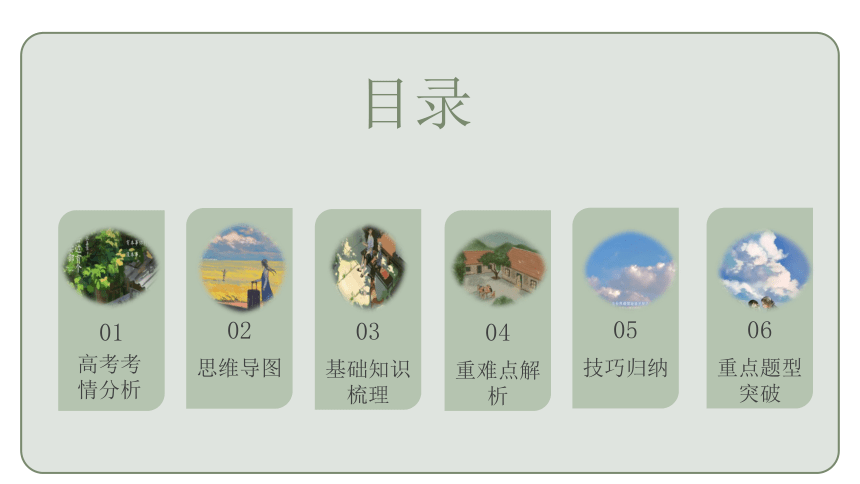 目录

01
高考考情分析

02
思维导图

03
基础知识梳理

04
重难点解析

05
技巧归纳

06
重点题型突破